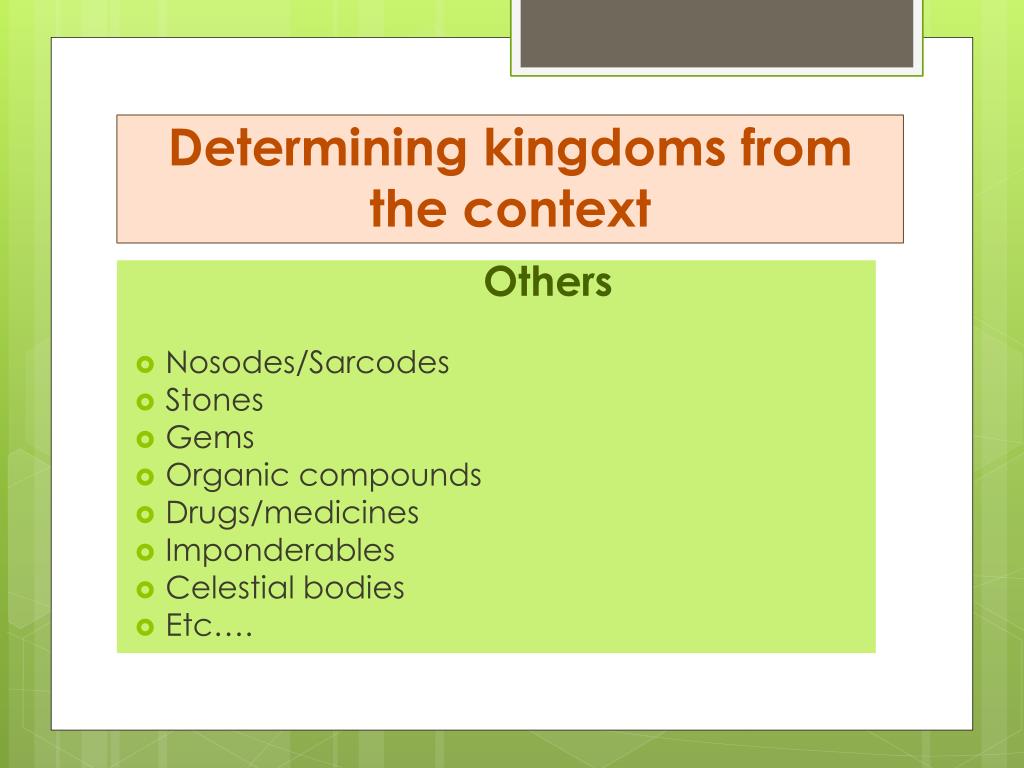 Determining kingdoms from the context

Others

- Nosodes/Sarcodes
- Stones
- Gems
- Organic compounds
- Drugs/medicines
- Imponderables
- Celestial bodies
- Etc….